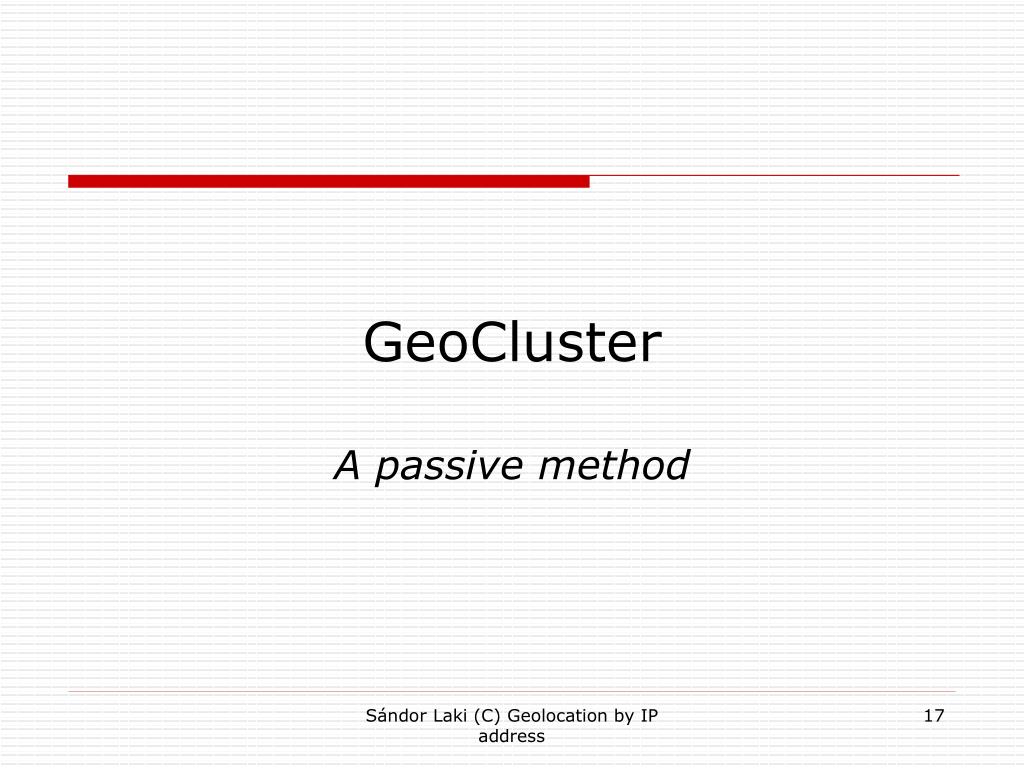 GeoCluster

A passive method

Sándor Laki (C) Geolocation by IP address

17